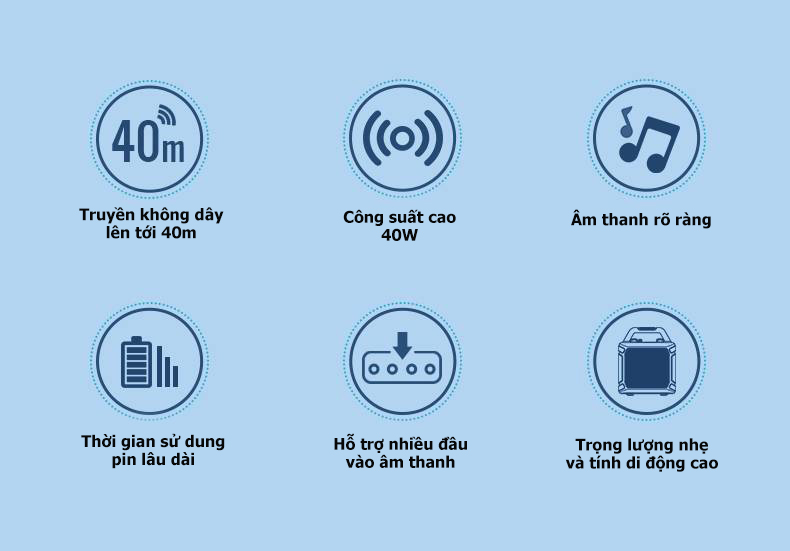 40m

Truyền không dây lên tới 40m

Công suất cao 40W

Âm thanh rõ ràng

Thời gian sử dung pin lâu dài

Hỗ trợ nhiều đầu vào âm thanh

Trọng lượng nhẹ và tính di động cao